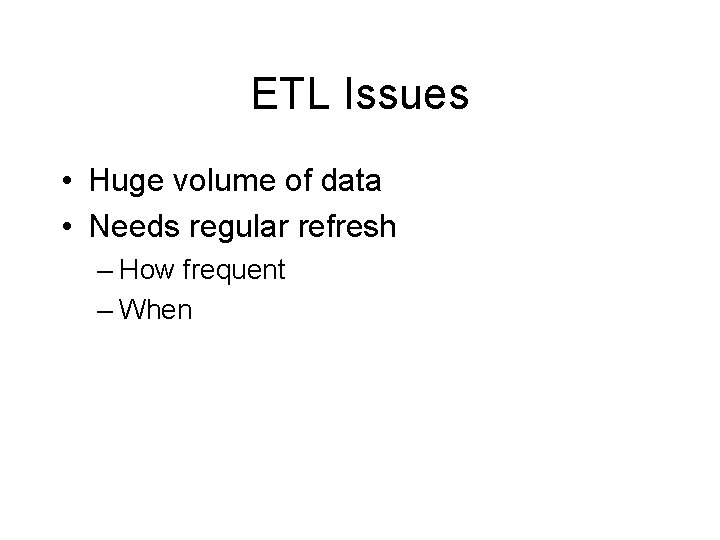 ETL Issues

• Huge volume of data
• Needs regular refresh
– How frequent
– When